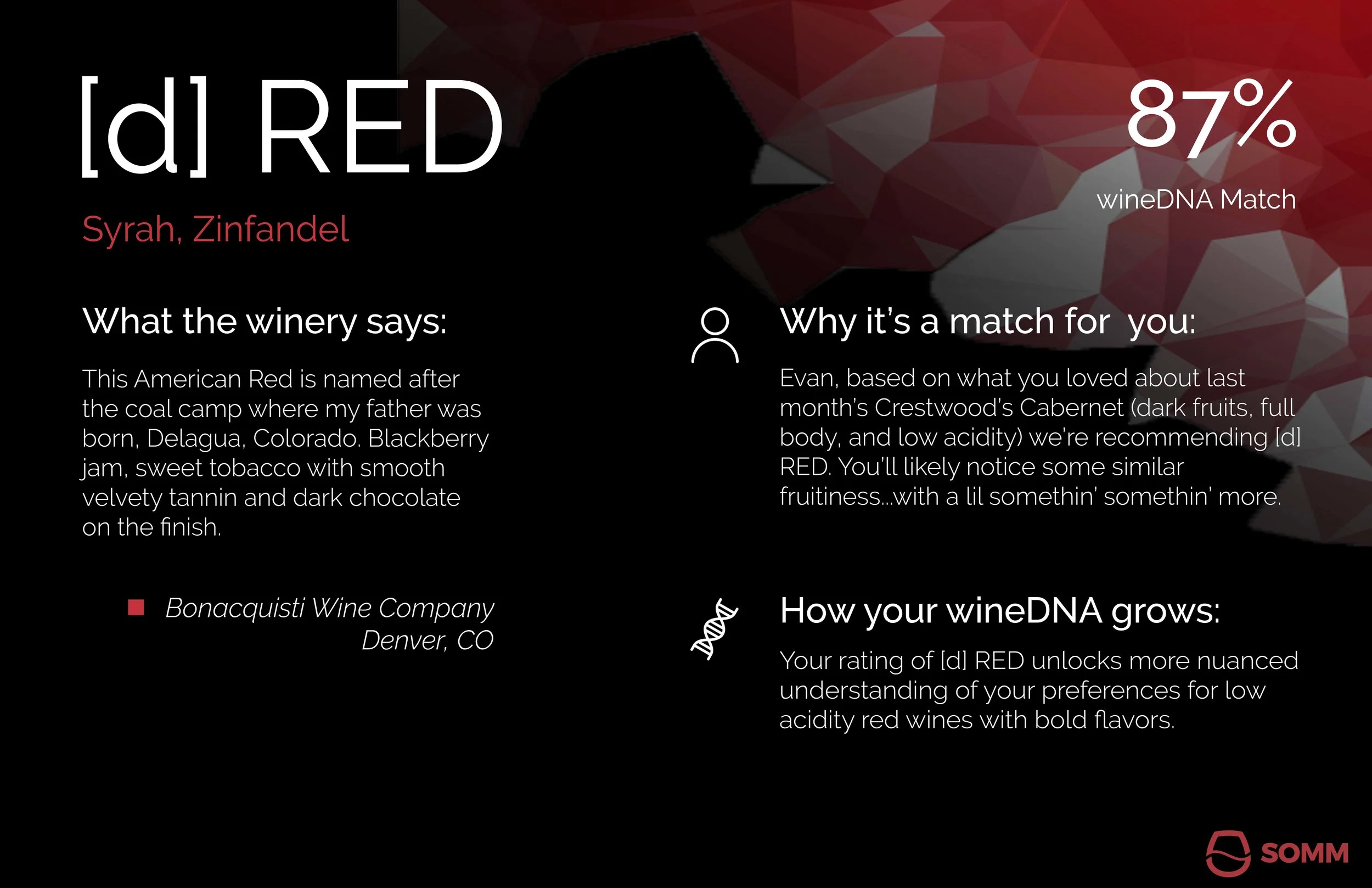 [d] RED

Syrah, Zinfandel

87%

wineDNA Match

What the winery says:

This American Red is named after the coal camp where my father was born, Delagua, Colorado. Blackberry jam, sweet tobacco with smooth velvety tannin and dark chocolate on the finish.

Bonacquisti Wine Company
Denver, CO

Why it's a match for you:

Evan, based on what you loved about last month's Crestwood's Cabernet (dark fruits, full body, and low acidity) we're recommending [d] RED. You'll likely notice some similar fruitiness...with a lil somethin' somethin' more.

How your wineDNA grows:

Your rating of [d] RED unlocks more nuanced understanding of your preferences for low acidity red wines with bold flavors.

SOMM